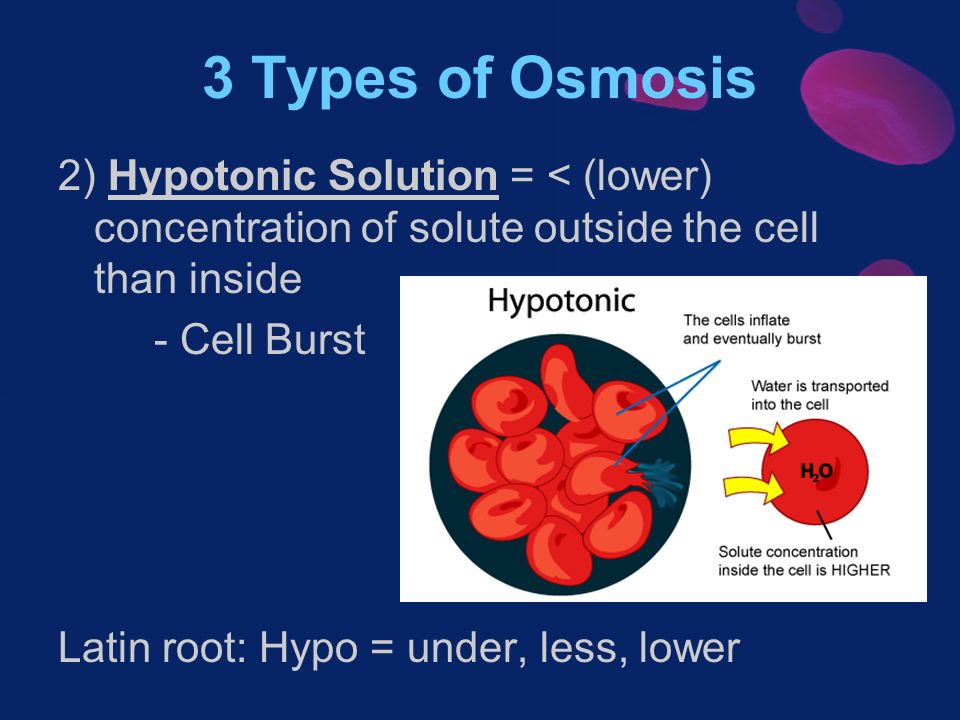 3 Types of Osmosis

2) Hypotonic Solution = < (lower) concentration of solute outside the cell than inside

- Cell Burst

Hypotonic

The cells inflate and eventually burst

Water is transported into the cell

$H_2O$

Solute concentration inside the cell is HIGHER

Latin root: Hypo = under, less, lower